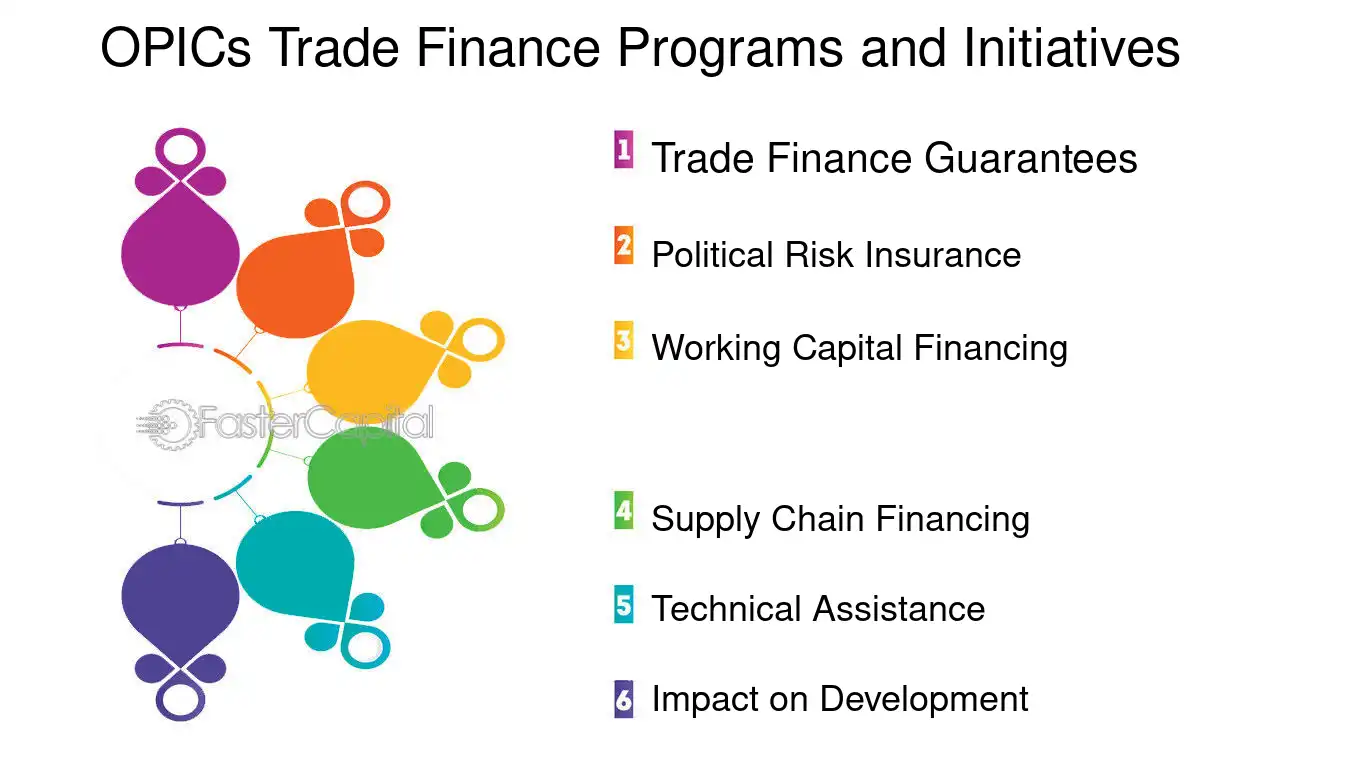 OPICs Trade Finance Programs and Initiatives

1 Trade Finance Guarantees

2 Political Risk Insurance

3 Working Capital Financing

4 Supply Chain Financing

5 Technical Assistance

6 Impact on Development

FasterCapital